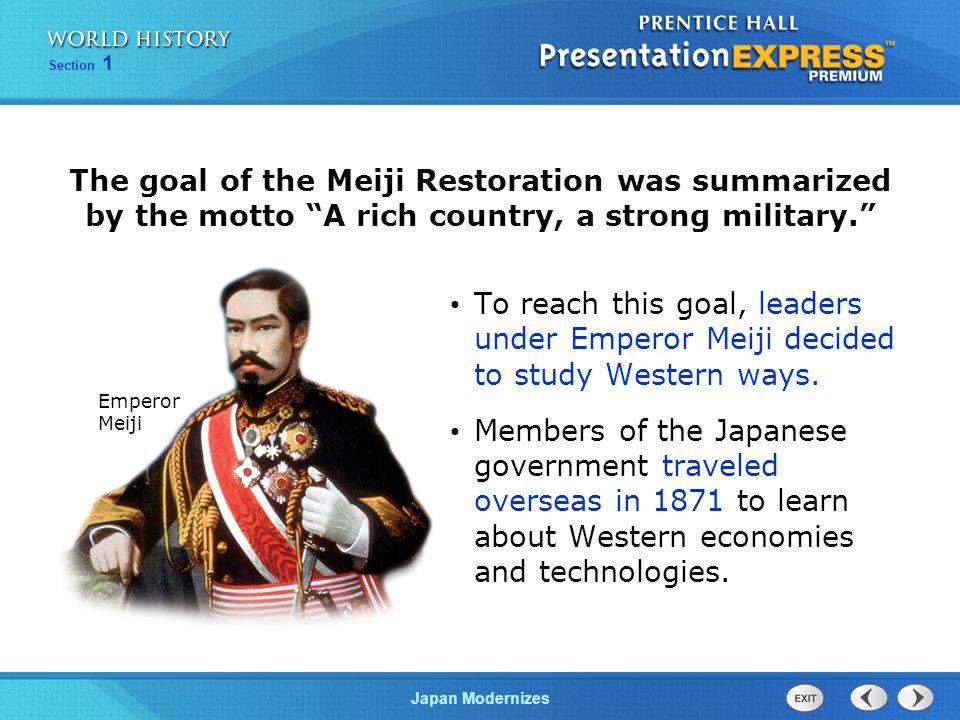 WORLD HISTORY
Section 1

PRENTICE HALL
PresentationEXPRESS™
PREMIUM

The goal of the Meiji Restoration was summarized by the motto "A rich country, a strong military."

Emperor Meiji

• To reach this goal, leaders under Emperor Meiji decided to study Western ways.

• Members of the Japanese government traveled overseas in 1871 to learn about Western economies and technologies.

Japan Modernizes

EXIT